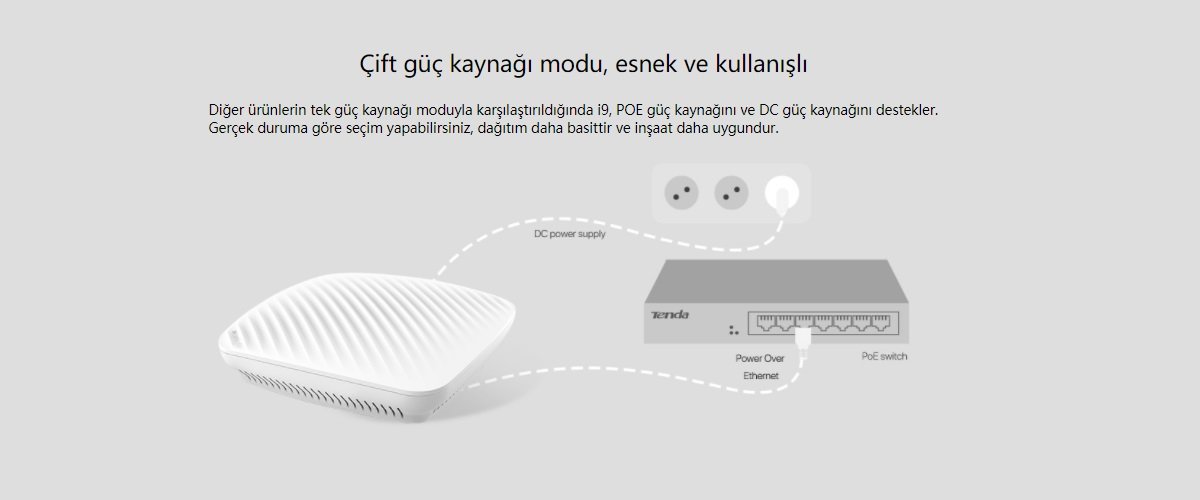 Çift güç kaynağı modu, esnek ve kullanışlı

Diğer ürünlerin tek güç kaynağı moduyla karşılaştırıldığında i9, POE güç kaynağını ve DC güç kaynağını destekler. Gerçek duruma göre seçim yapabilirsiniz, dağıtım daha basittir ve inşaat daha uygundur.

DC power supply

Tenda

Power Over Ethernet

PoE switch